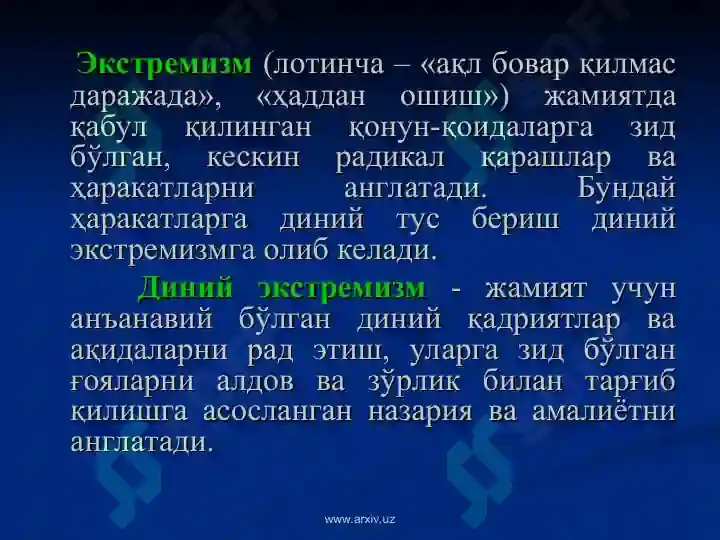 Экстремизм (лотинча – «ақл бовар қилмас даражада», «ҳаддан ошиш») жамиятда қабул қилинган қонун-қоидаларга зид бўлган, кескин радикал қарашлар ва ҳаракатларни англатади. Бундай ҳаракатларга диний тус бериш диний экстремизмга олиб келади.

Диний экстремизм - жамият учун анъанавий бўлган диний қадриятлар ва ақидаларни рад этиш, уларга зид бўлган ғояларни алдов ва зўрлик билан тарғиб қилишга асосланган назария ва амалиётни англатади.

www.arxiv.uz